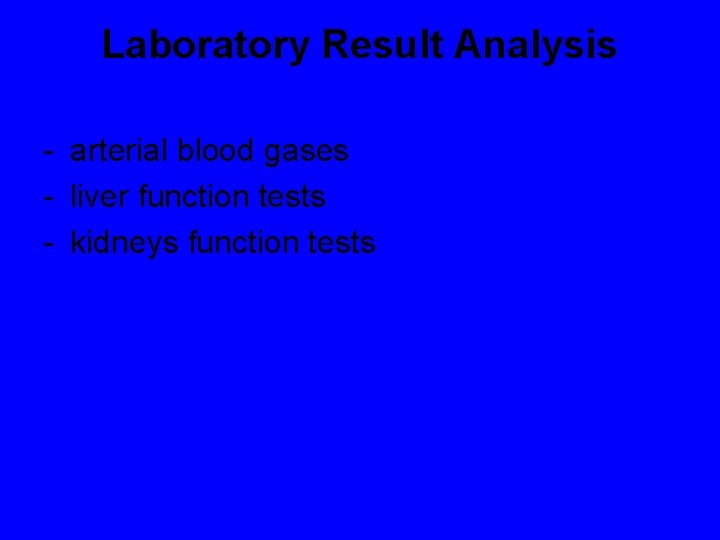 Laboratory Result Analysis

- arterial blood gases
- liver function tests
- kidneys function tests